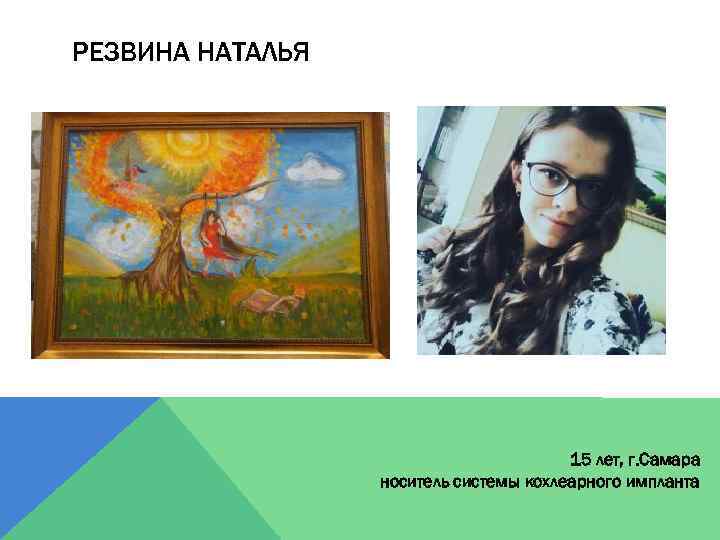 РЕЗВИНА НАТАЛЬЯ

15 лет, г.Самара
носитель системы кохлеарного импланта